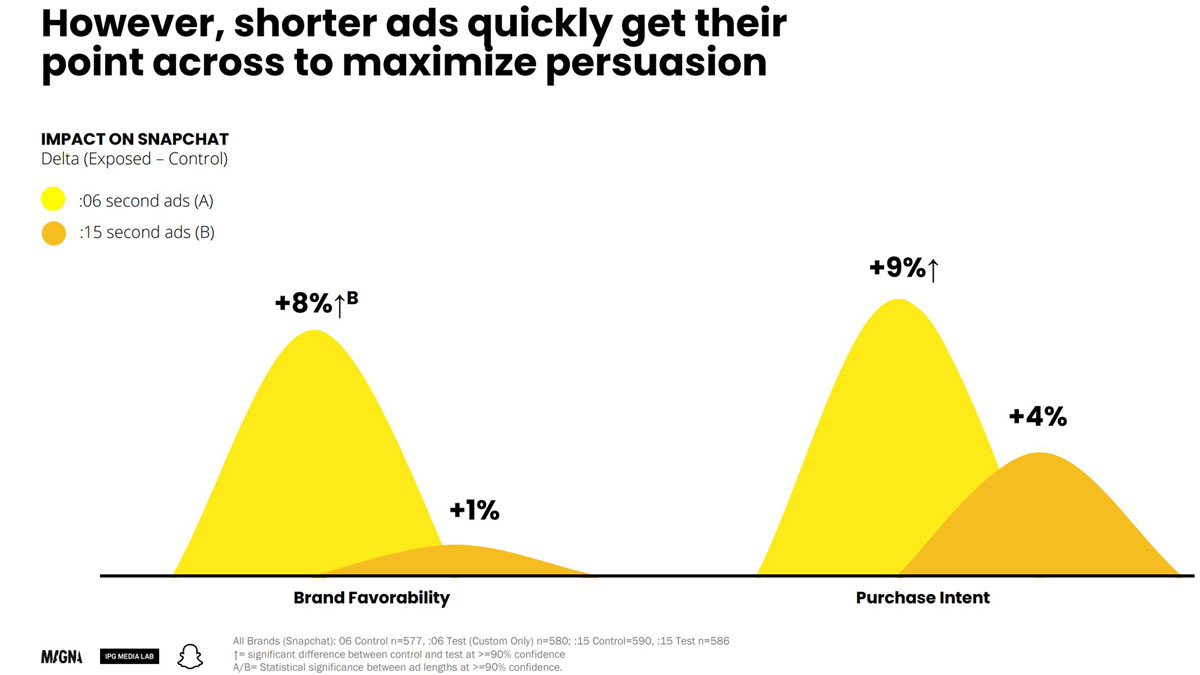 However, shorter ads quickly get their point across to maximize persuasion

IMPACT ON SNAPCHAT
Delta (Exposed – Control)

:06 second ads (A)
:15 second ads (B)

+8%↑$^B$

+1%

+9%↑

+4%

Brand Favorability

Purchase Intent

MAGNA IPG MEDIA LAB

All Brands (Snapchat): 06 Control n=577, :06 Test (Custom Only) n=580; :15 Control=590, :15 Test n=586
↑= significant difference between control and test at >=90% confidence
A/B= Statistical significance between ad lengths at >=90% confidence.